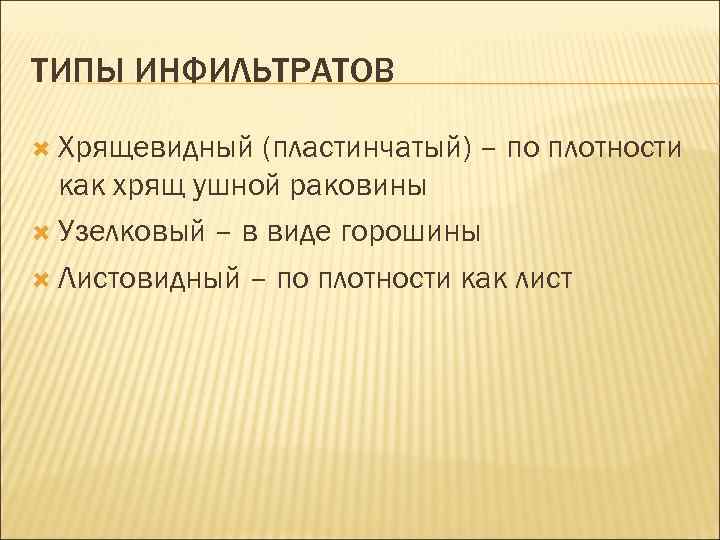 ТИПЫ ИНФИЛЬТРАТОВ

Хрящевидный (пластинчатый) – по плотности как хрящ ушной раковины
Узелковый – в виде горошины
Листовидный – по плотности как лист